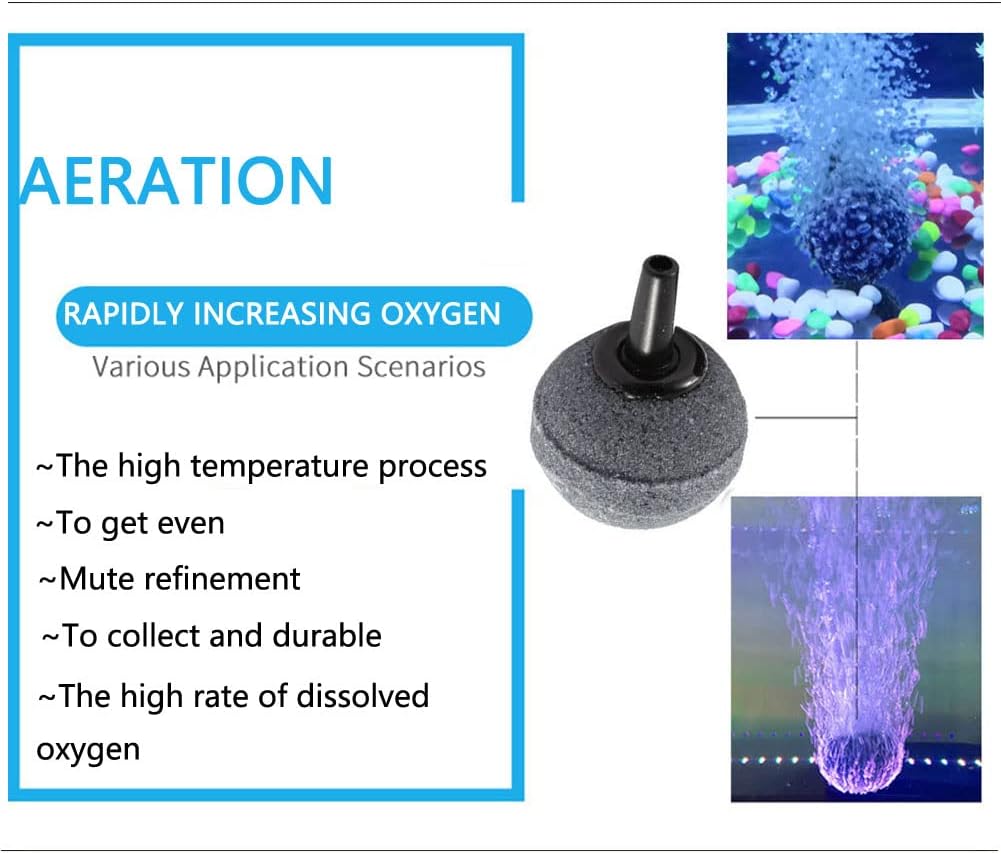 AERATION

RAPIDLY INCREASING OXYGEN

Various Application Scenarios

~The high temperature process

~To get even

~Mute refinement

~To collect and durable

~The high rate of dissolved oxygen